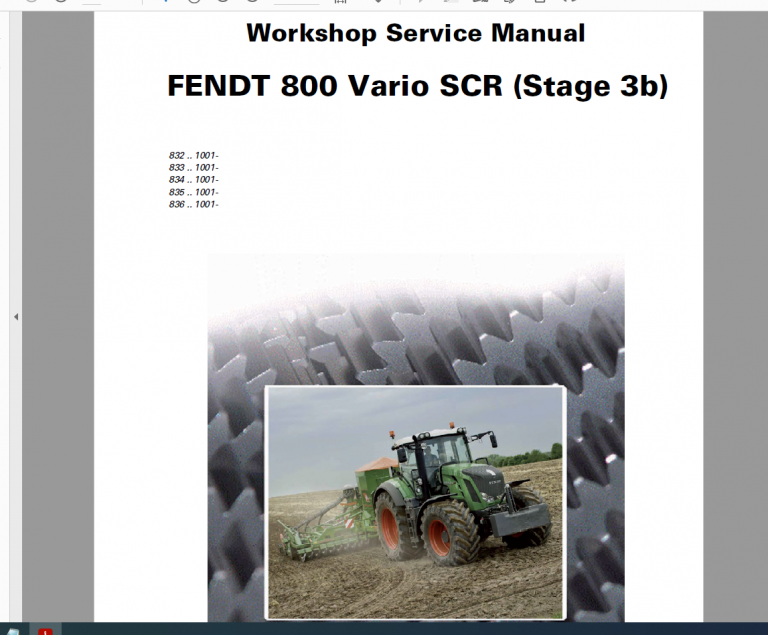 Workshop Service Manual

FENDT 800 Vario SCR (Stage 3b)

832 .. 1001-
833 .. 1001-
834 .. 1001-
835 .. 1001-
836 .. 1001-